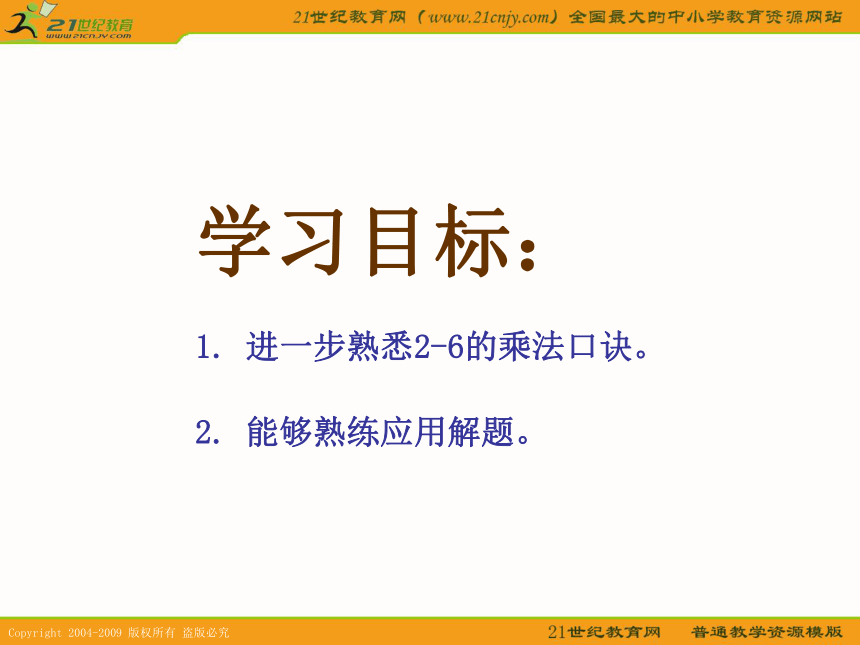 21世纪教育
www.21cnjy.com

21世纪教育网（www.21cnjy.com）全国最大的中小学教育资源网站

学习目标：

1. 进一步熟悉2-6的乘法口诀。

2. 能够熟练应用解题。

Copyright 2004-2009 版权所有 盗版必究

21世纪教育网 普通教学资源模版